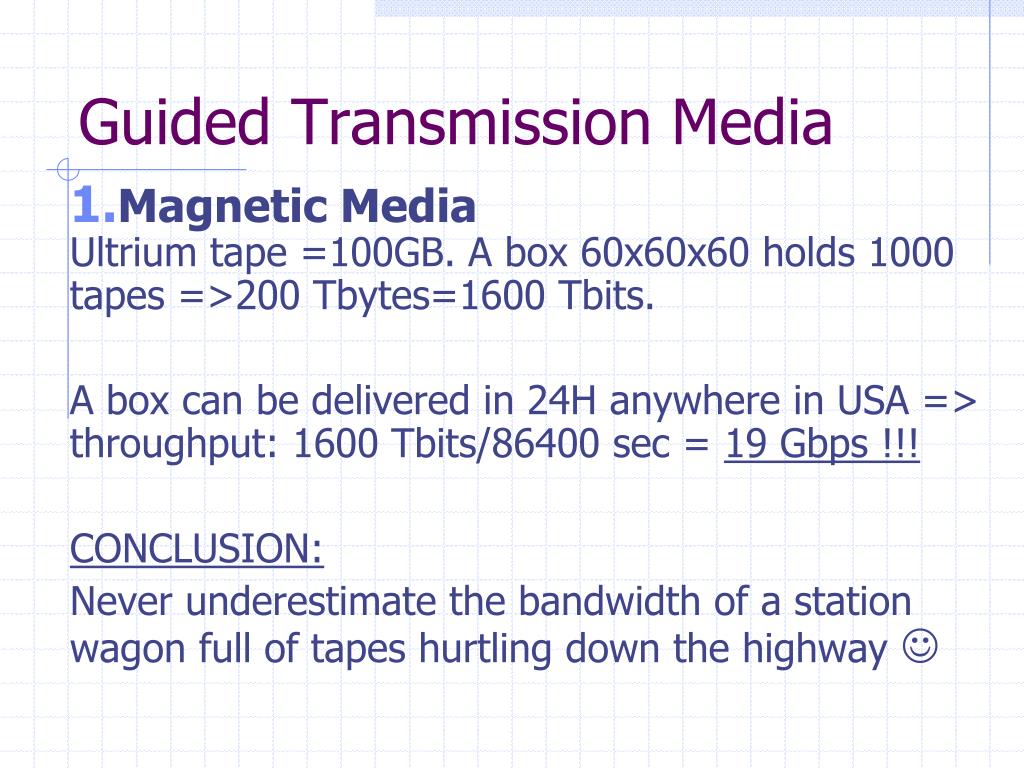 Guided Transmission Media

1.Magnetic Media
Ultrium tape =100GB. A box 60x60x60 holds 1000 tapes =>200 Tbytes=1600 Tbits.

A box can be delivered in 24H anywhere in USA => throughput: 1600 Tbits/86400 sec = 19 Gbps !!!

CONCLUSION:
Never underestimate the bandwidth of a station wagon full of tapes hurtling down the highway ☺